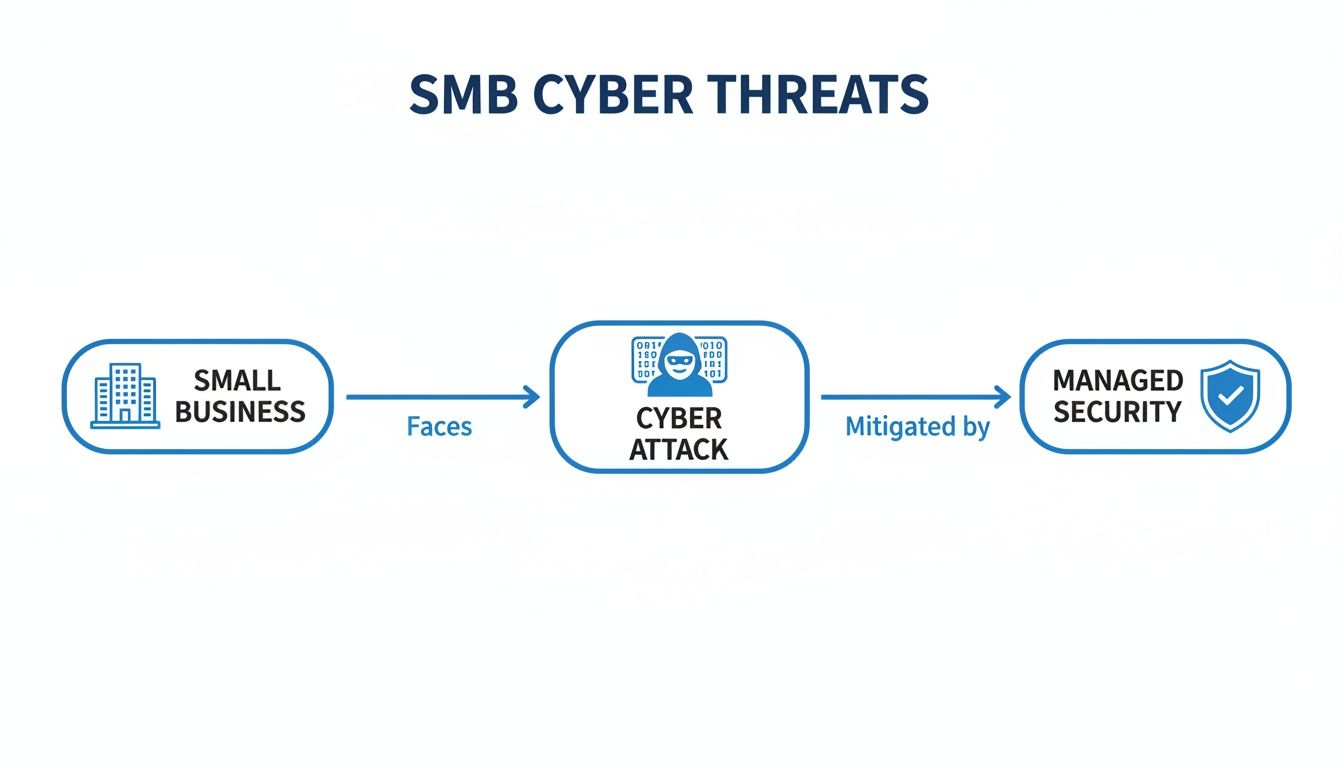 SMB CYBER THREATS

SMALL BUSINESS

Faces

CYBER ATTACK

Mitigated by

MANAGED SECURITY